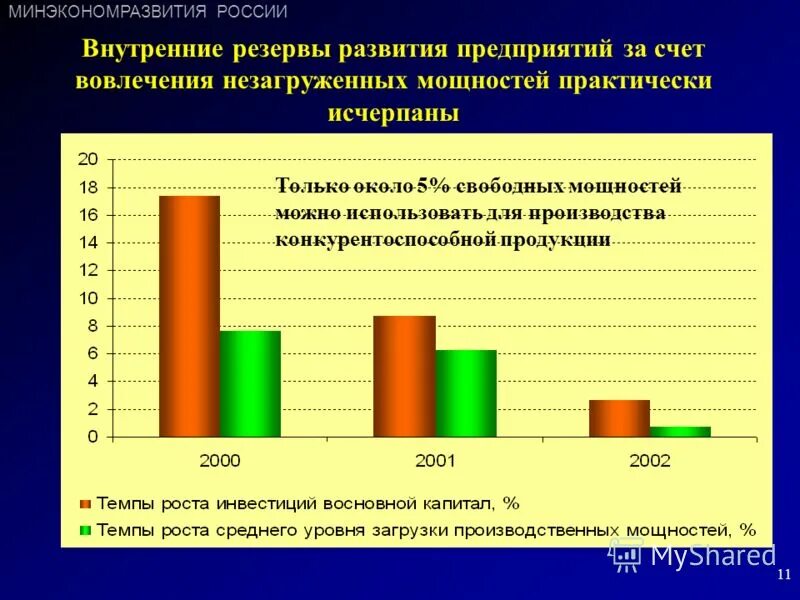 МИНЭКОНОМРАЗВИТИЯ РОССИИ

Внутренние резервы развития предприятий за счет вовлечения незагруженных мощностей практически исчерпаны

Только около 5% свободных мощностей можно использовать для производства конкурентоспособной продукции

20
18
16
14
12
10
8
6
4
2
0

2000
2001
2002

Темпы роста инвестиций восновной капитал, %
Темпы роста среднего уровня загрузки производственных мощностей, %

MyShared

11